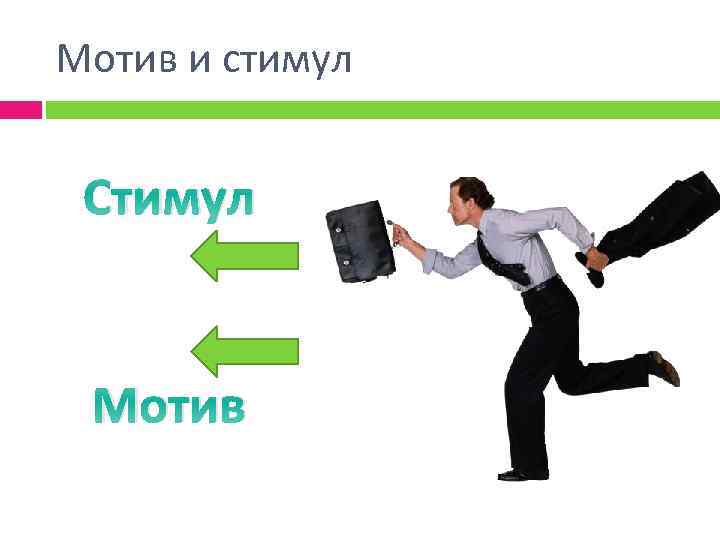 Мотив и стимул

Стимул

Мотив